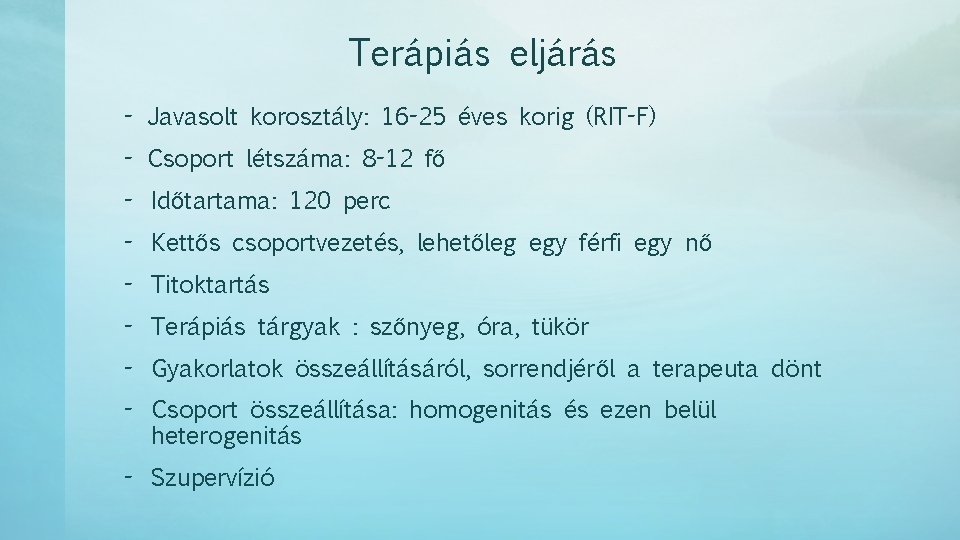 Terápiás eljárás

- Javasolt korosztály: 16-25 éves korig (RIT-F)
- Csoport létszáma: 8-12 fő
- Időtartama: 120 perc
- Kettős csoportvezetés, lehetőleg egy férfi egy nő
- Titoktartás
- Terápiás tárgyak : szőnyeg, óra, tükör
- Gyakorlatok összeállításáról, sorrendjéről a terapeuta dönt
- Csoport összeállítása: homogenitás és ezen belül heterogenitás
- Szupervízió